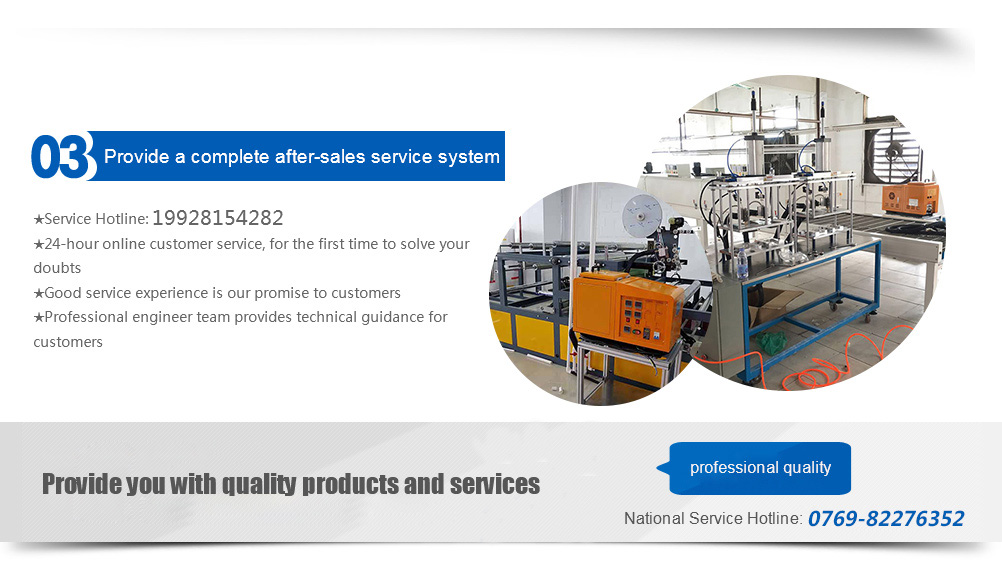 03 Provide a complete after-sales service system

★Service Hotline: 19928154282
★24-hour online customer service, for the first time to solve your doubts
★Good service experience is our promise to customers
★Professional engineer team provides technical guidance for customers

Provide you with quality products and services

professional quality

National Service Hotline: 0769-82276352